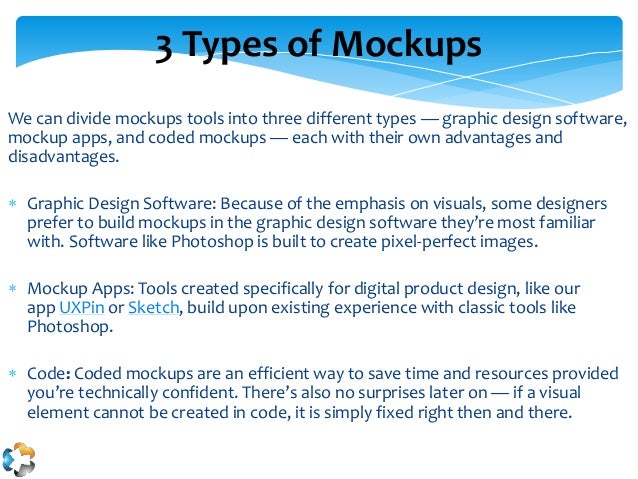 3 Types of Mockups

We can divide mockups tools into three different types — graphic design software, mockup apps, and coded mockups — each with their own advantages and disadvantages.

* Graphic Design Software: Because of the emphasis on visuals, some designers prefer to build mockups in the graphic design software they're most familiar with. Software like Photoshop is built to create pixel-perfect images.

* Mockup Apps: Tools created specifically for digital product design, like our app UXPin or Sketch, build upon existing experience with classic tools like Photoshop.

* Code: Coded mockups are an efficient way to save time and resources provided you're technically confident. There's also no surprises later on — if a visual element cannot be created in code, it is simply fixed right then and there.